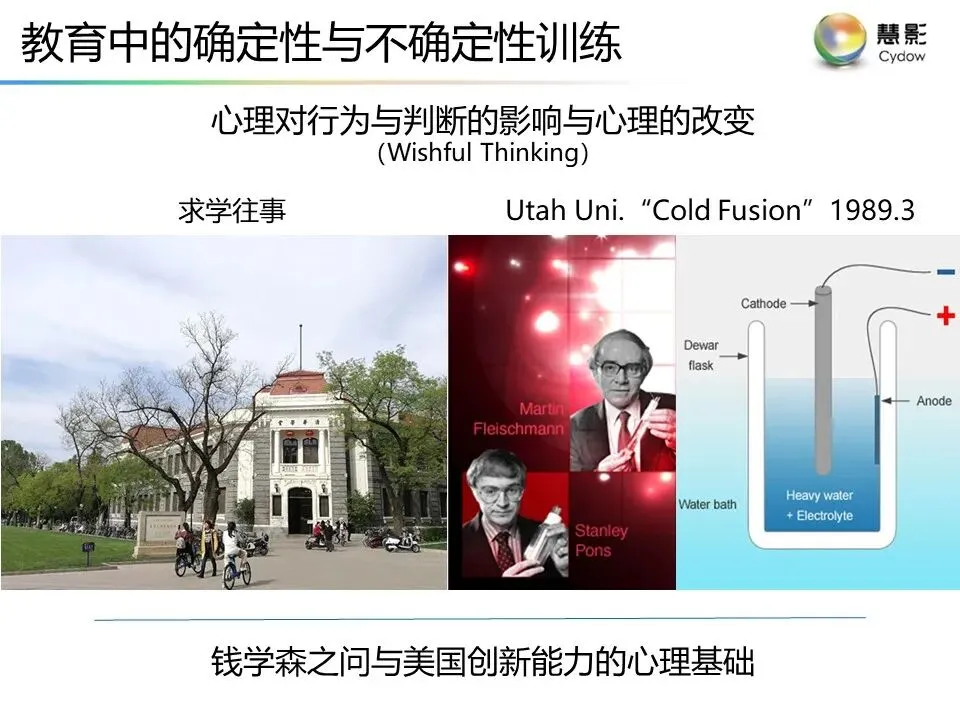 教育中的确定性与不确定性训练

慧影
Cydow

心理对行为与判断的影响与心理的改变
(Wishful Thinking)

求学往事

Utah Uni. “Cold Fusion” 1989.3

Martin Fleischmann

Stanley Pons

Cathode

Dewar flask

Anode

Water bath

Heavy water + Electrolyte

钱学森之问与美国创新能力的心理基础